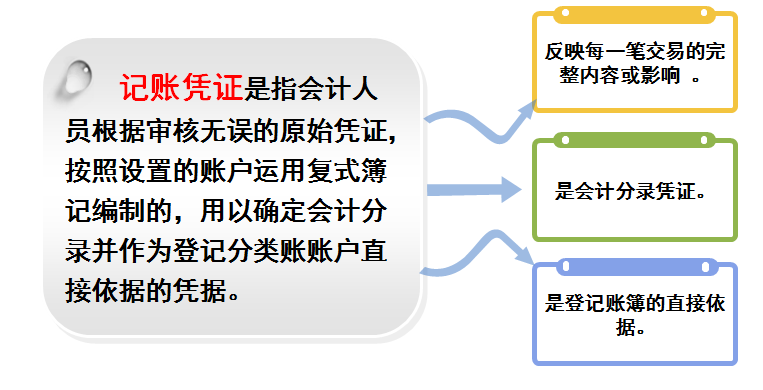 记账凭证是指会计人员根据审核无误的原始凭证，按照设置的账户运用复式簿记编制的，用以确定会计分录并作为登记分类账账户直接依据的凭据。

反映每一笔交易的完整内容或影响 。

是会计分录凭证。

是登记账簿的直接依据。